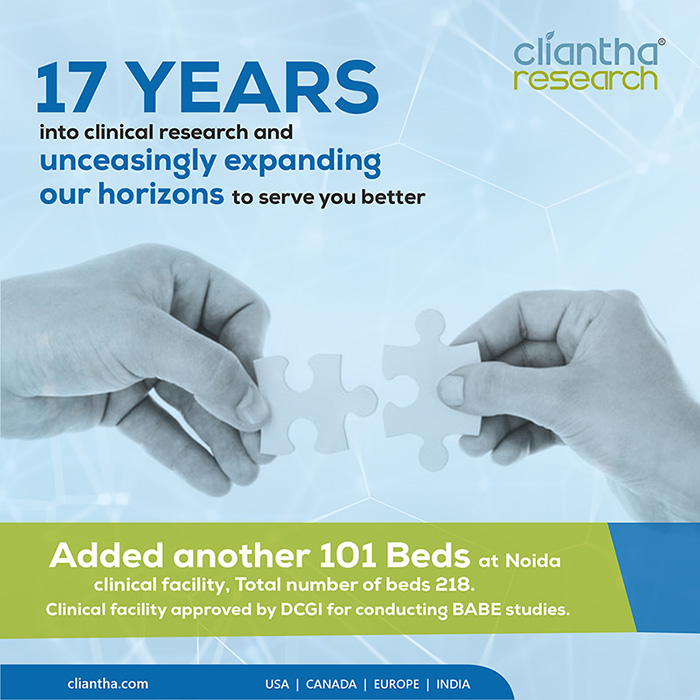 cliantha® research

17 YEARS
into clinical research and
unceasingly expanding
our horizons to serve you better

Added another 101 Beds at Noida clinical facility, Total number of beds 218.
Clinical facility approved by DCGI for conducting BABE studies.

cliantha.com

USA | CANADA | EUROPE | INDIA